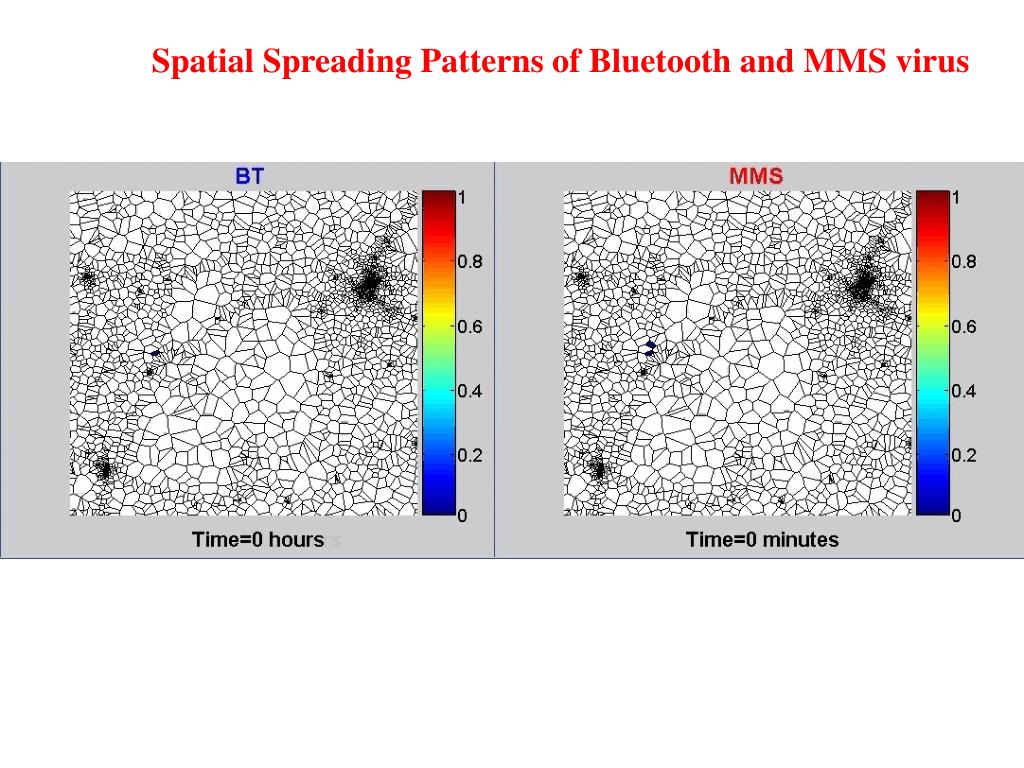 Spatial Spreading Patterns of Bluetooth and MMS virus

BT

1
0.8
0.6
0.4
0.2
0

Time=0 hours

MMS

1
0.8
0.6
0.4
0.2
0

Time=0 minutes